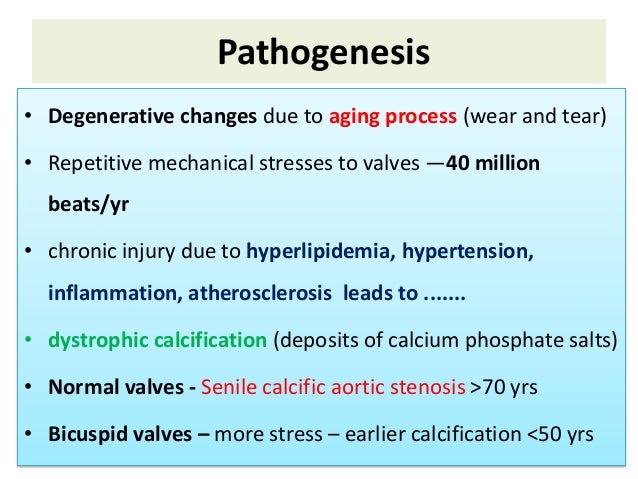 Pathogenesis

• Degenerative changes due to aging process (wear and tear)

• Repetitive mechanical stresses to valves —40 million beats/yr

• chronic injury due to hyperlipidemia, hypertension, inflammation, atherosclerosis leads to .......

• dystrophic calcification (deposits of calcium phosphate salts)

• Normal valves - Senile calcific aortic stenosis >70 yrs

• Bicuspid valves – more stress – earlier calcification <50 yrs